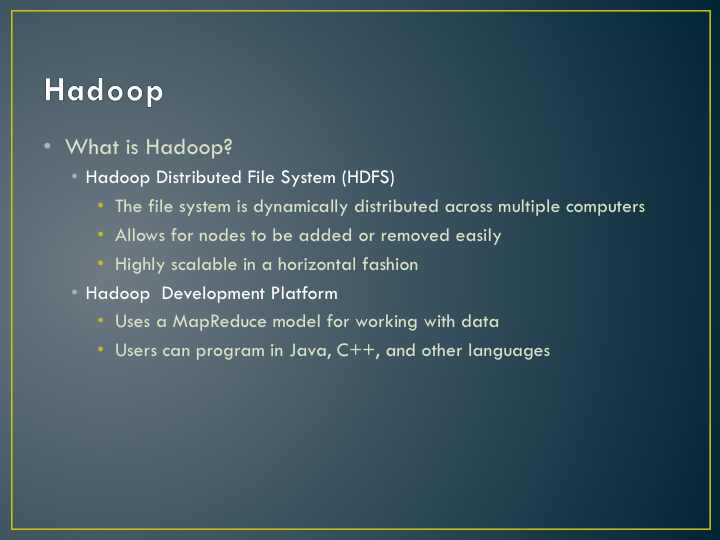 Hadoop

• What is Hadoop?
  • Hadoop Distributed File System (HDFS)
    • The file system is dynamically distributed across multiple computers
    • Allows for nodes to be added or removed easily
    • Highly scalable in a horizontal fashion
  • Hadoop  Development Platform
    • Uses a MapReduce model for working with data
    • Users can program in Java, C++, and other languages